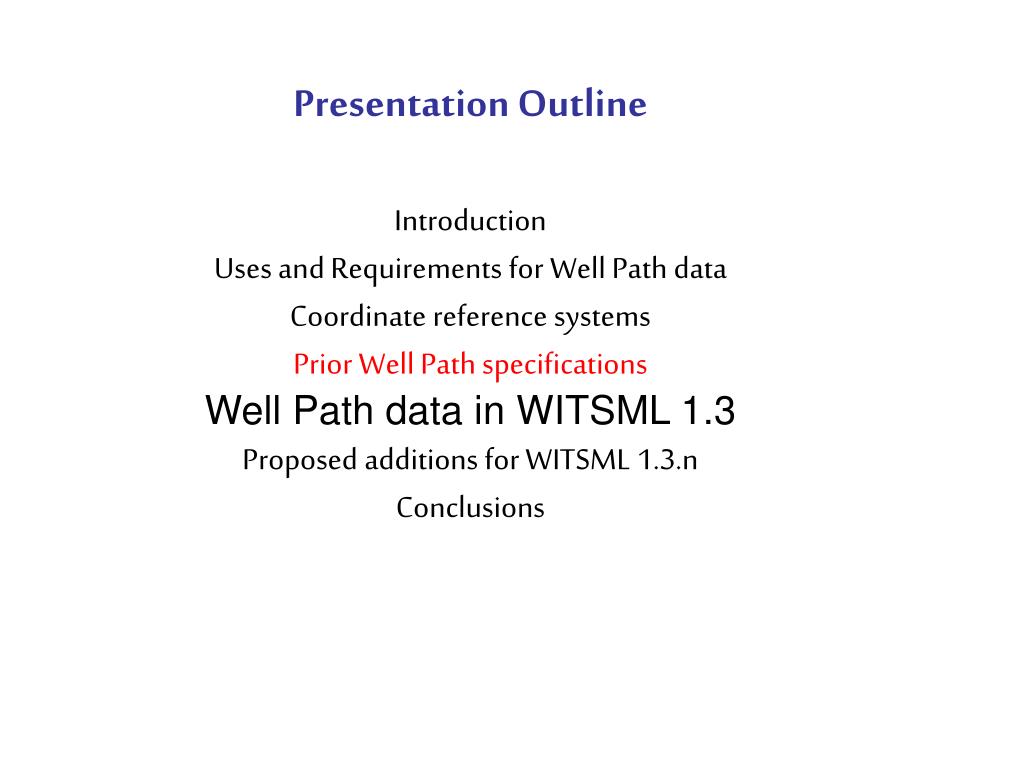 Presentation Outline

Introduction
Uses and Requirements for Well Path data
Coordinate reference systems
Prior Well Path specifications
Well Path data in WITSML 1.3
Proposed additions for WITSML 1.3.n
Conclusions